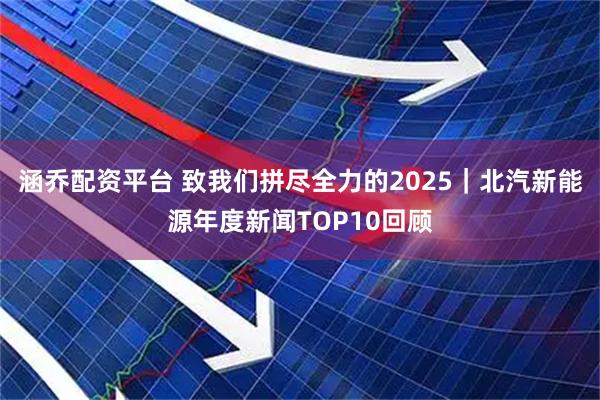 涵乔配资平台 致我们拼尽全力的2025｜北汽新能源年度新闻TOP10回顾